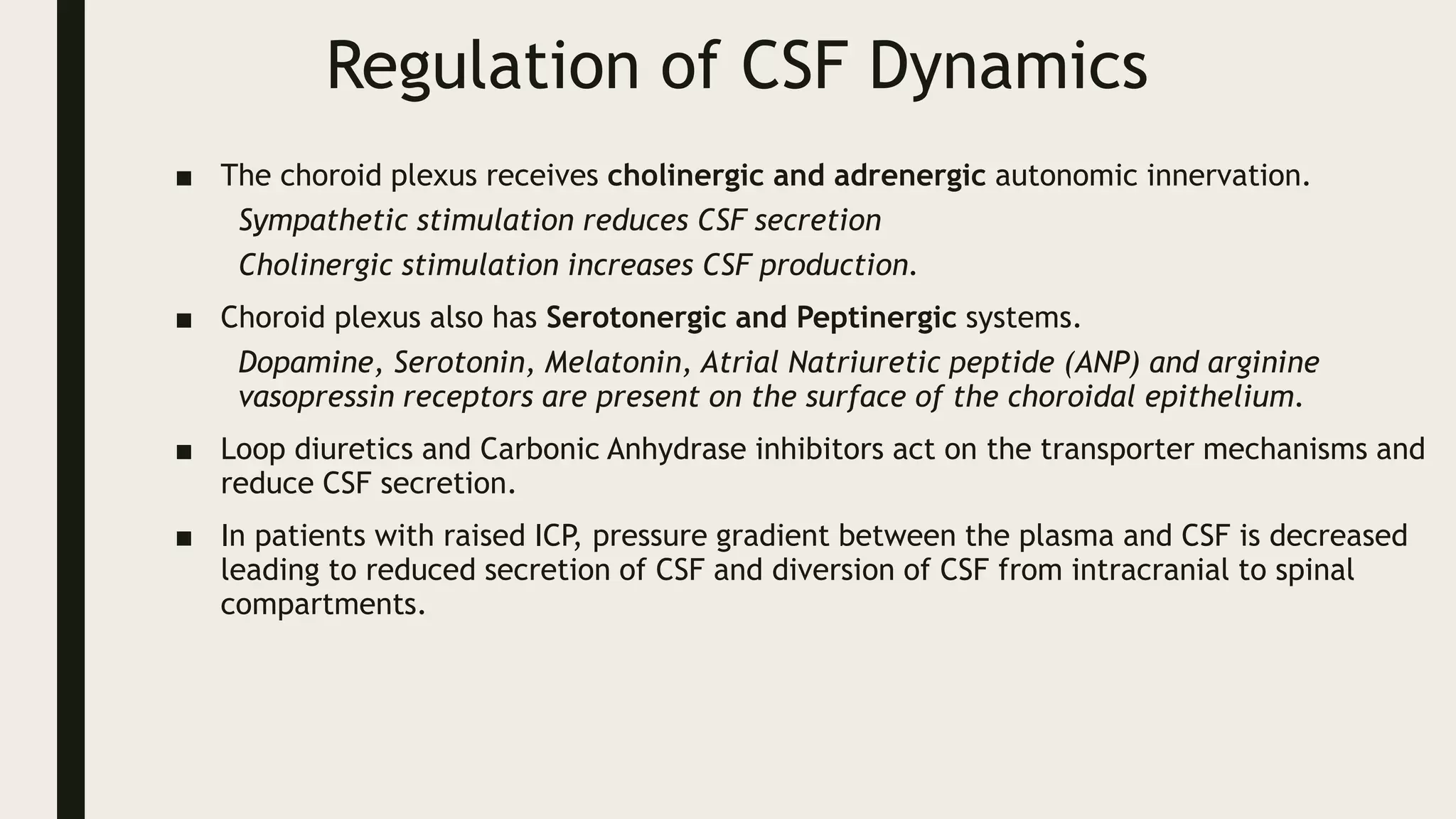 Regulation of CSF Dynamics

■ The choroid plexus receives cholinergic and adrenergic autonomic innervation.

Sympathetic stimulation reduces CSF secretion

Cholinergic stimulation increases CSF production.

■ Choroid plexus also has Serotonergic and Peptinergic systems.

Dopamine, Serotonin, Melatonin, Atrial Natriuretic peptide (ANP) and arginine vasopressin receptors are present on the surface of the choroidal epithelium.

■ Loop diuretics and Carbonic Anhydrase inhibitors act on the transporter mechanisms and reduce CSF secretion.

■ In patients with raised ICP, pressure gradient between the plasma and CSF is decreased leading to reduced secretion of CSF and diversion of CSF from intracranial to spinal compartments.